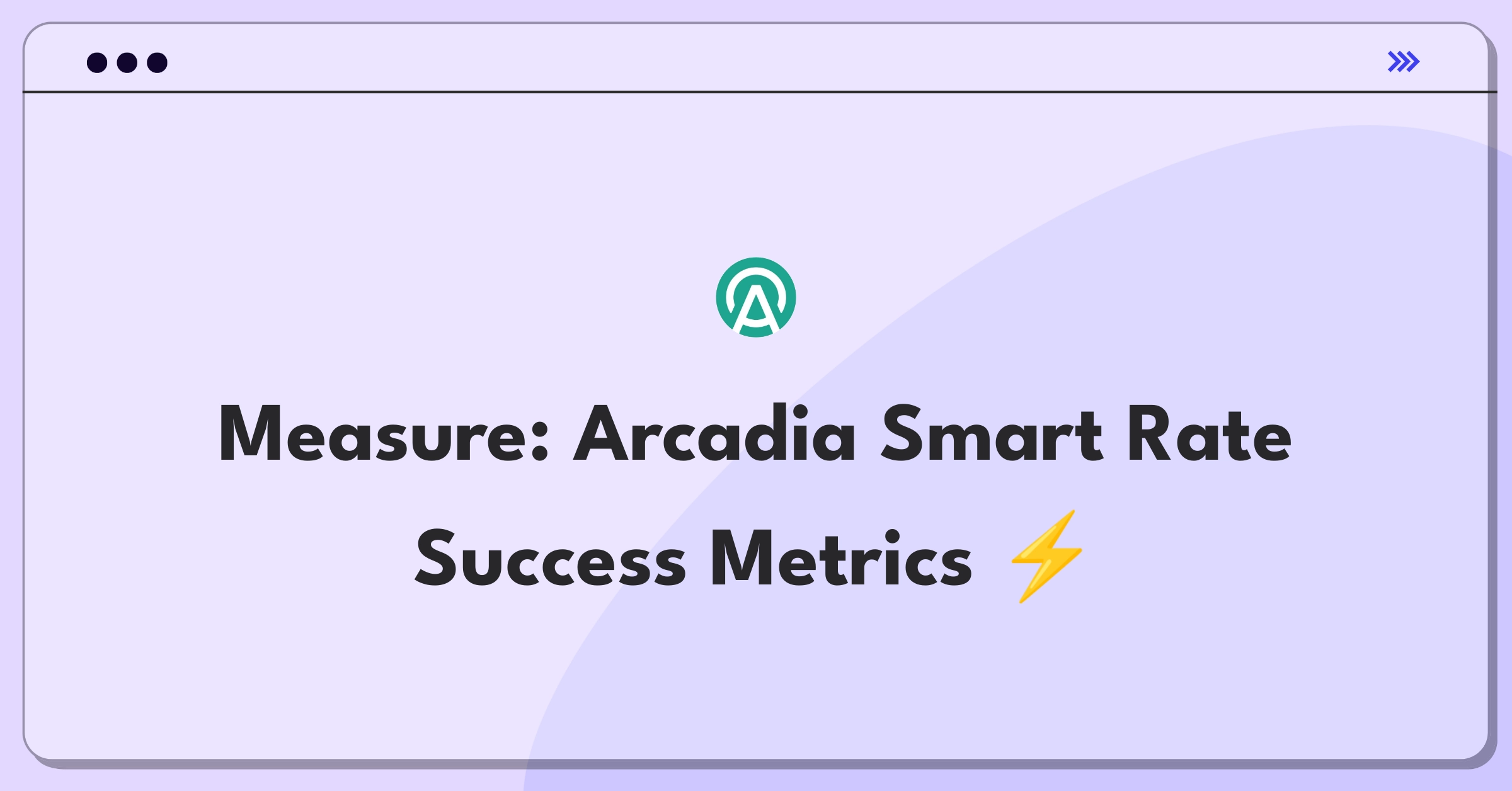 Measure: Arcadia Smart Rate Success Metrics ⚡